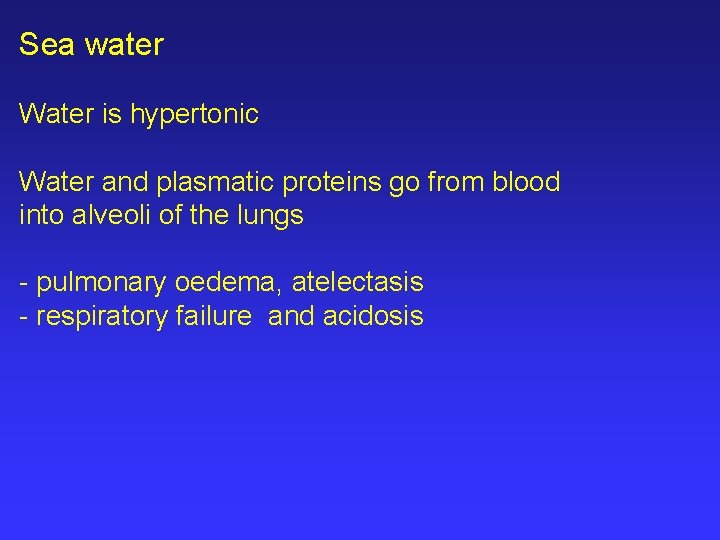 Sea water

Water is hypertonic

Water and plasmatic proteins go from blood into alveoli of the lungs

- pulmonary oedema, atelectasis
- respiratory failure and acidosis